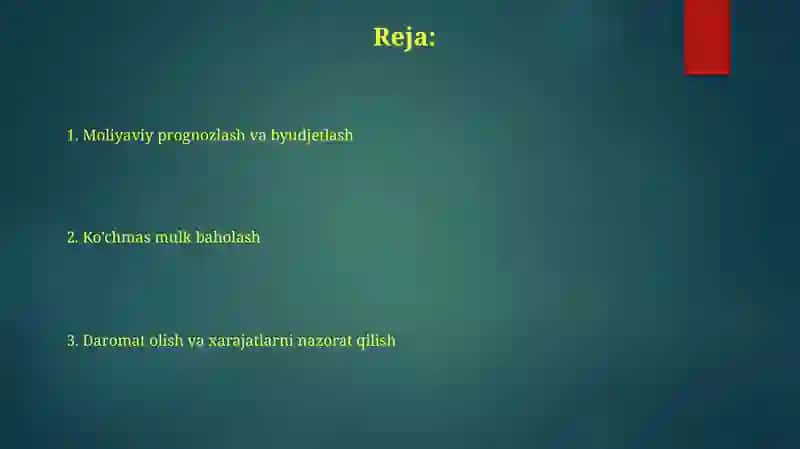 Reja:

1. Moliyaviy prognozlash va byudjetlash

2. Ko'chmas mulk baholash

3. Daromat olish va xarajatlarni nazorat qilish